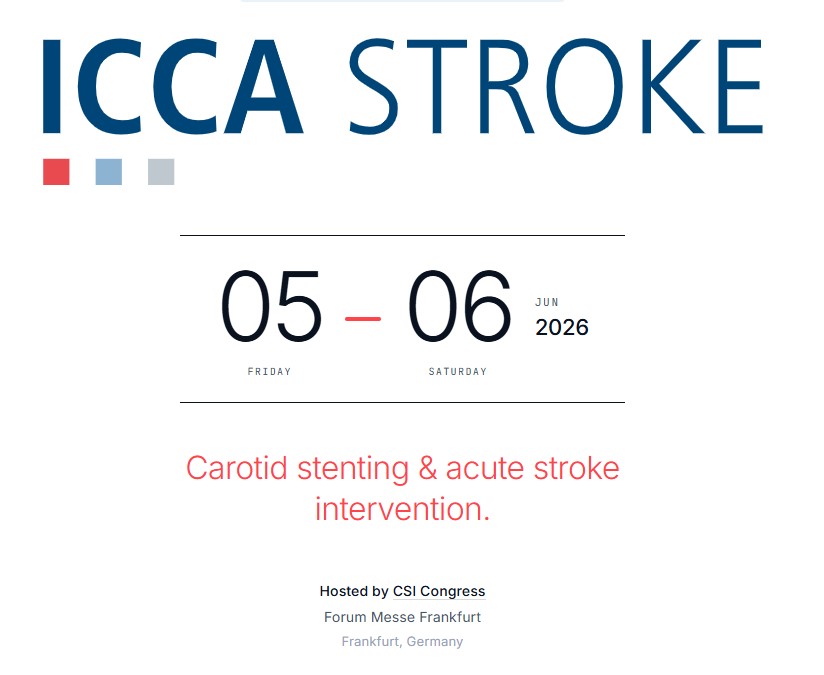 ICCA STROKE

05 – 06 JUN 2026

FRIDAY SATURDAY

Carotid stenting & acute stroke intervention.

Hosted by CSI Congress

Forum Messe Frankfurt

Frankfurt, Germany